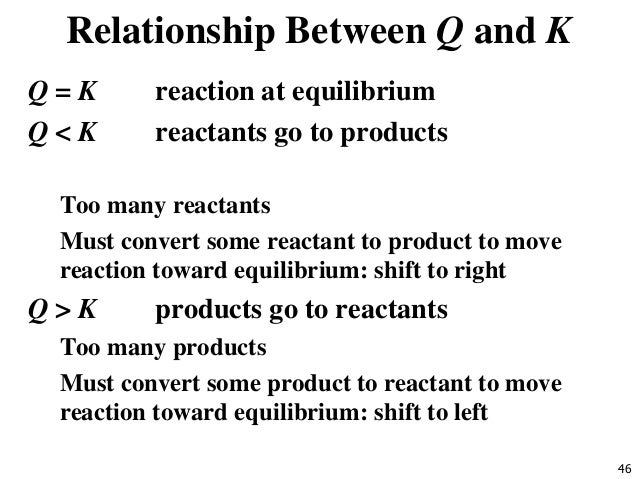 Relationship Between $Q$ and $K$

$Q = K$ reaction at equilibrium

$Q < K$ reactants go to products

Too many reactants

Must convert some reactant to product to move reaction toward equilibrium: shift to right

$Q > K$ products go to reactants

Too many products

Must convert some product to reactant to move reaction toward equilibrium: shift to left

46